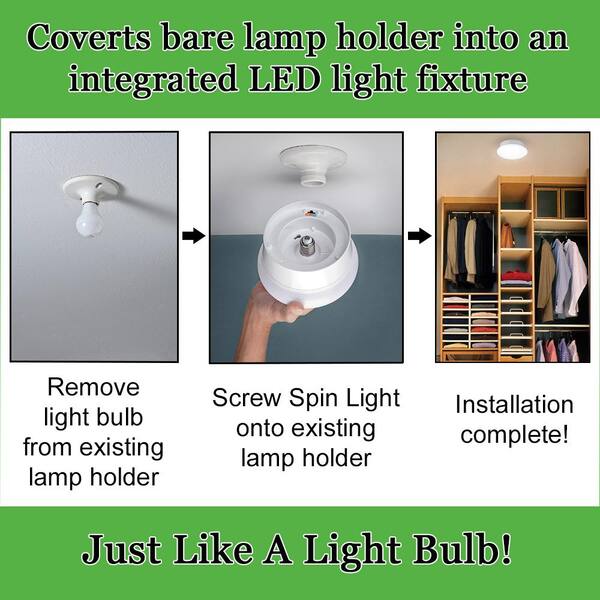 Coverts bare lamp holder into an integrated LED light fixture

Remove light bulb from existing lamp holder

Screw Spin Light onto existing lamp holder

Installation complete!

Just Like A Light Bulb!